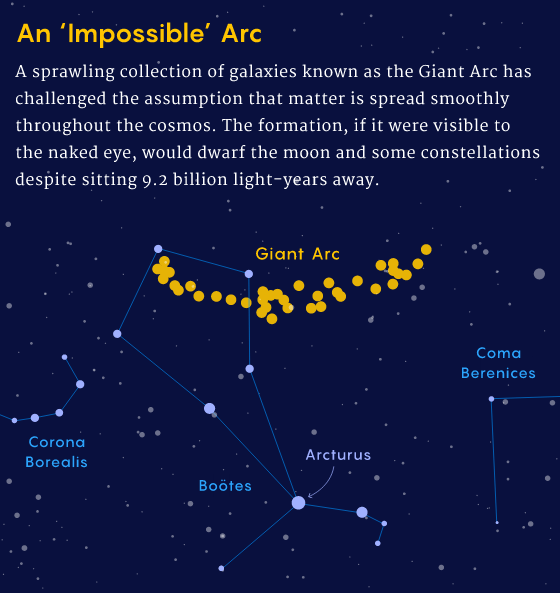 An ‘Impossible’ Arc

A sprawling collection of galaxies known as the Giant Arc has challenged the assumption that matter is spread smoothly throughout the cosmos. The formation, if it were visible to the naked eye, would dwarf the moon and some constellations despite sitting 9.2 billion light-years away.

Giant Arc

Coma Berenices

Corona Borealis

Arcturus

Boötes